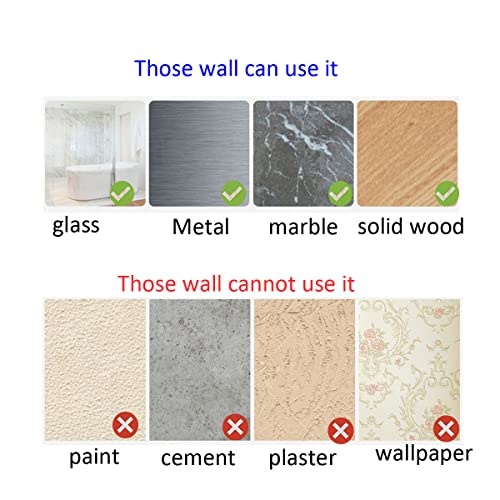 Those wall can use it

glass Metal marble solid wood

Those wall cannot use it

paint cement plaster wallpaper